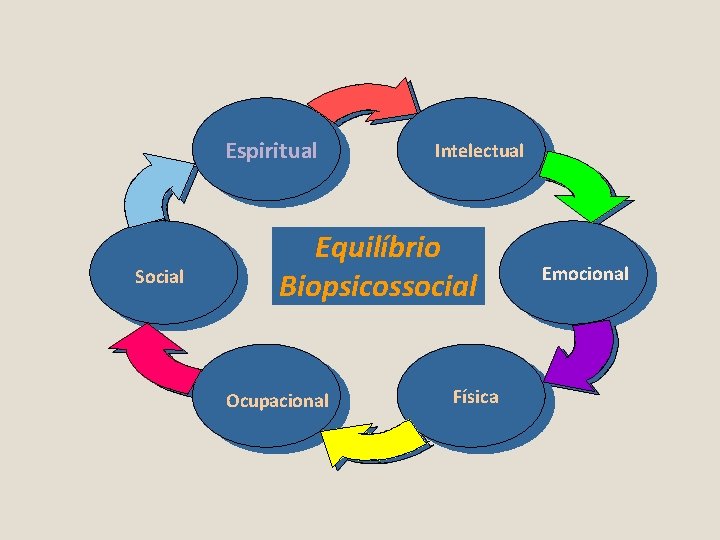 Equilíbrio Biopsicossocial

Espiritual

Intelectual

Emocional

Física

Ocupacional

Social